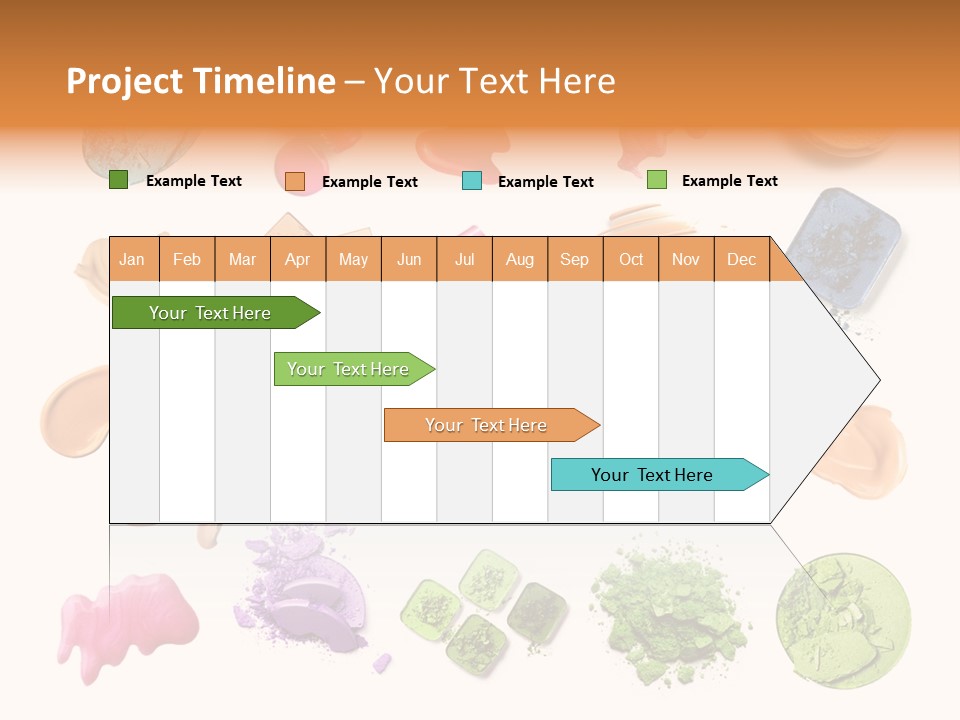 Project Timeline – Your Text Here

Example Text Example Text Example Text Example Text

| Jan | Feb | Mar | Apr | May | Jun | Jul | Aug | Sep | Oct | Nov | Dec |
|---|---|---|---|---|---|---|---|---|---|---|---|

Your Text Here

Your Text Here

Your Text Here

Your Text Here